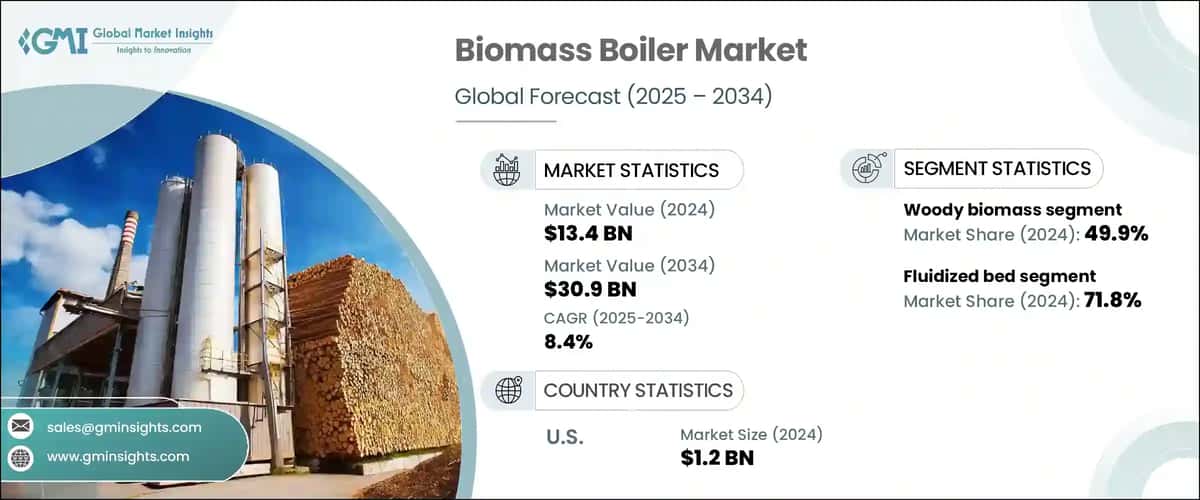 GMI Global Market Insights
Insights to Innovation

Biomass Boiler Market

Global Forecast (2025 – 2034)

MARKET STATISTICS

Market Value (2024)
$13.4 BN

Market Value (2034)
$30.9 BN

CAGR (2025-2034)
8.4%

COUNTRY STATISTICS

U.S.

Market Size (2024)
$1.2 BN

SEGMENT STATISTICS

Woody biomass segment
Market Share (2024): 49.9%

Fluidized bed segment
Market Share (2024): 71.8%

sales@gminsights.com

www.gminsights.com